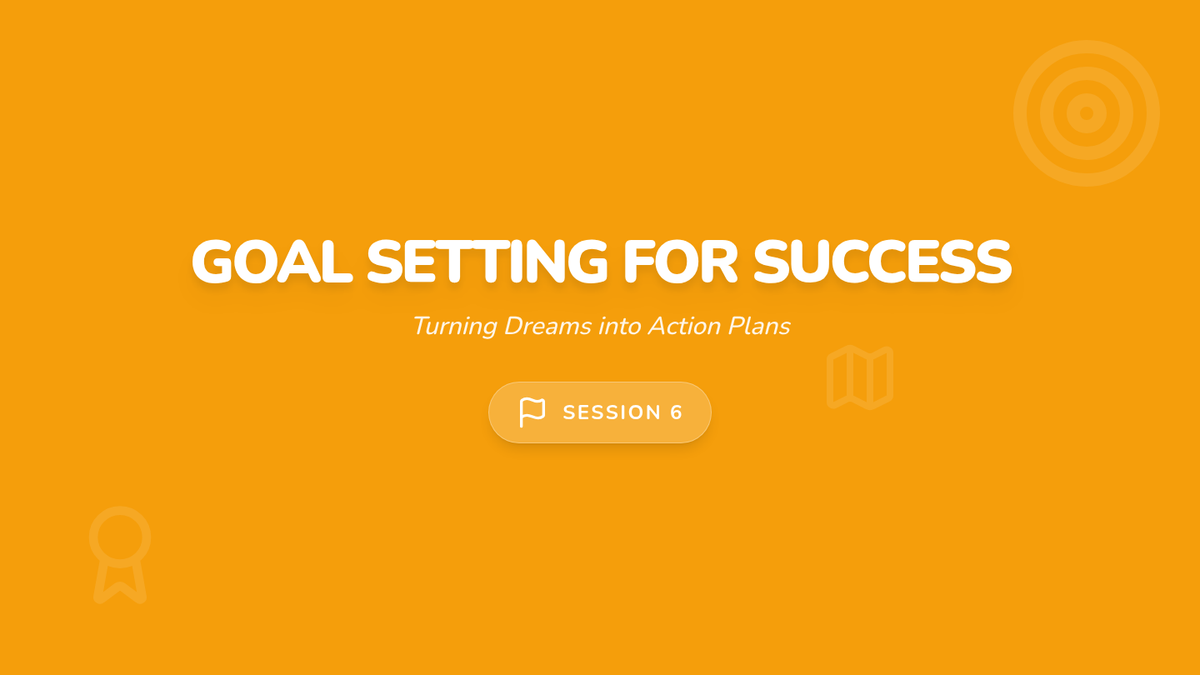 GOAL SETTING FOR SUCCESS

Turning Dreams into Action Plans

SESSION 6